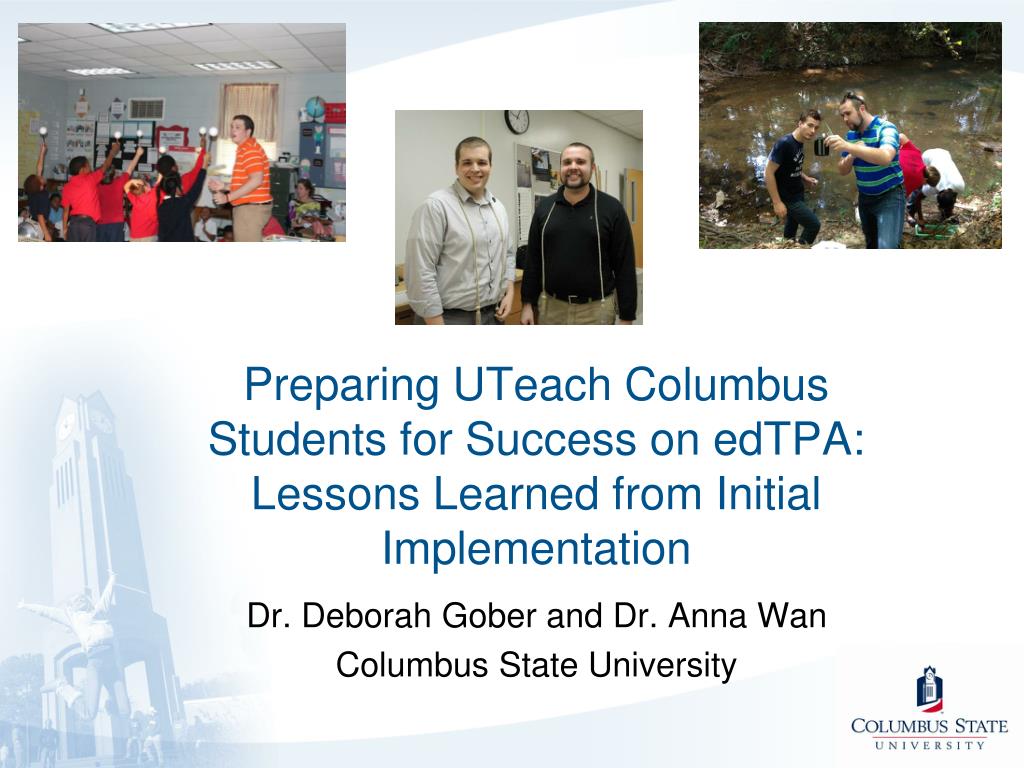 Preparing UTeach Columbus Students for Success on edTPA: Lessons Learned from Initial Implementation

Dr. Deborah Gober and Dr. Anna Wan
Columbus State University

COLUMBUS STATE
UNIVERSITY